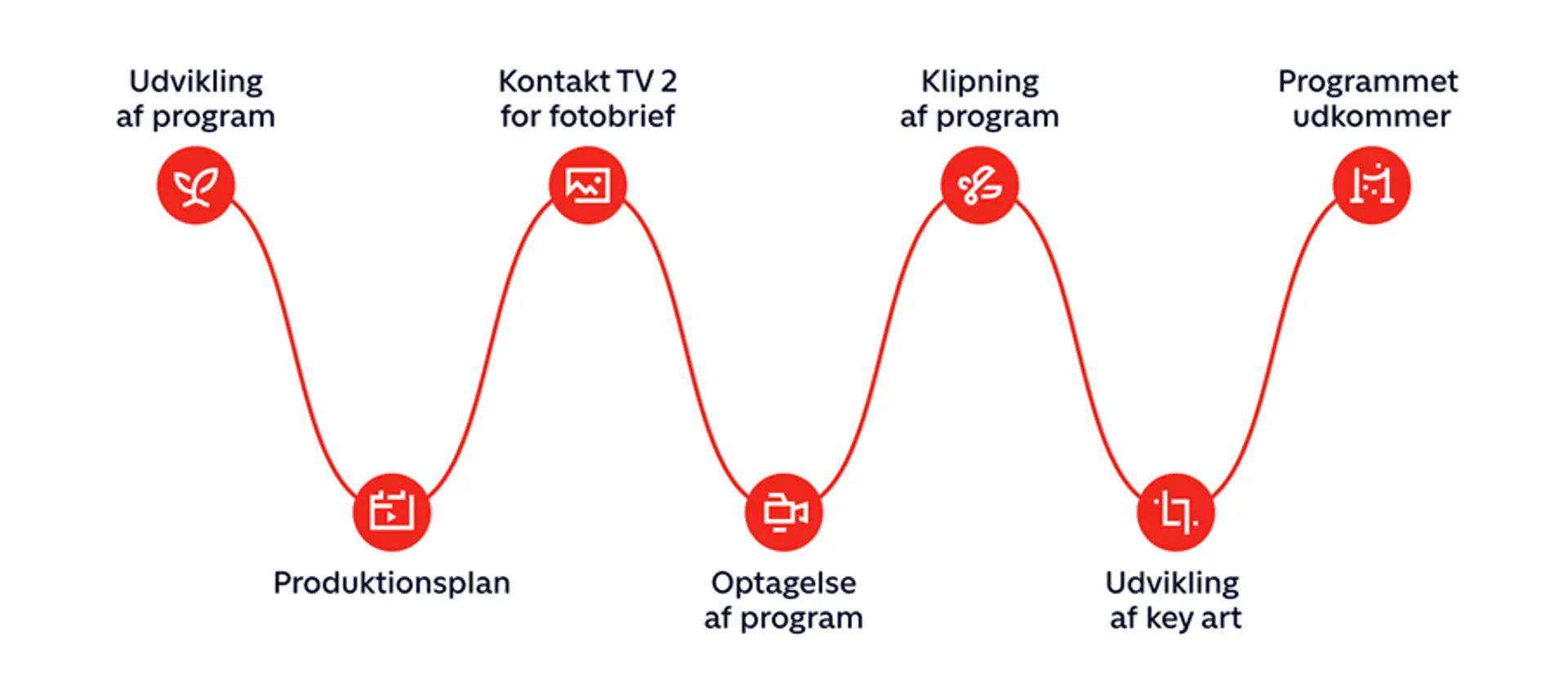 Udvikling af program

Produktionsplan

Kontakt TV 2 for fotobrief

Optagelse af program

Klipning af program

Udvikling af key art

Programmet udkommer